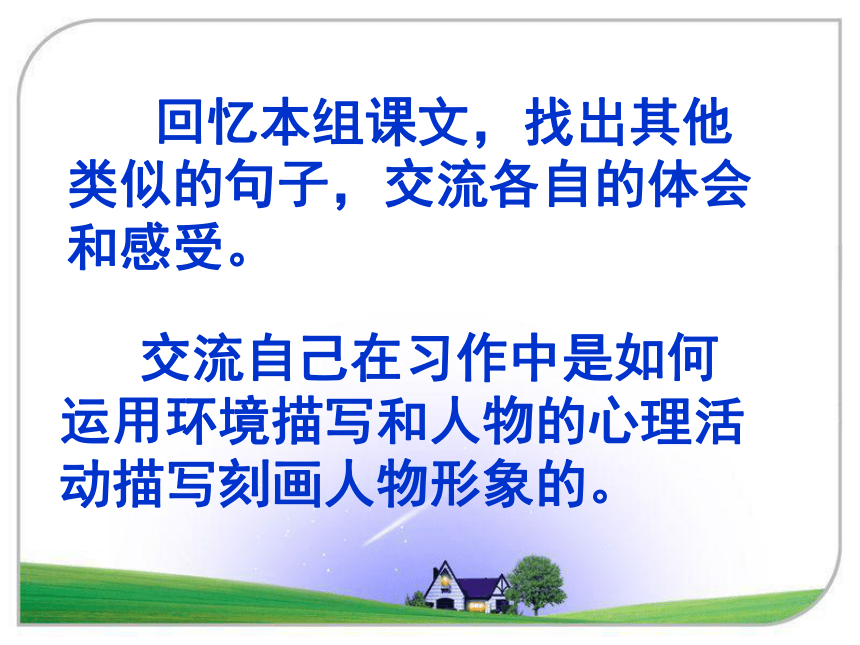 回忆本组课文，找出其他类似的句子，交流各自的体会和感受。

交流自己在习作中是如何运用环境描写和人物的心理活动描写刻画人物形象的。